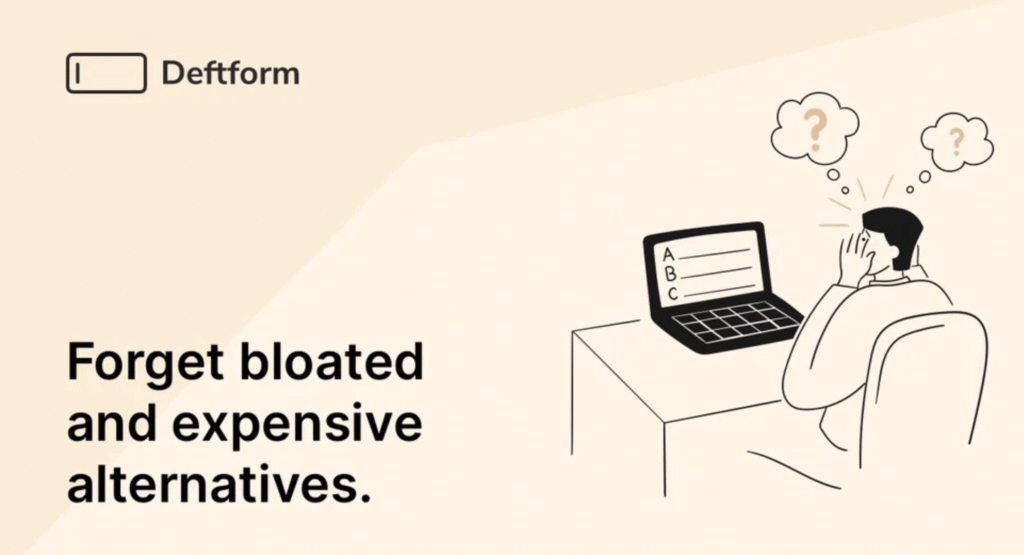 Deftform

Forget bloated and expensive alternatives.

?

?

A
B
C